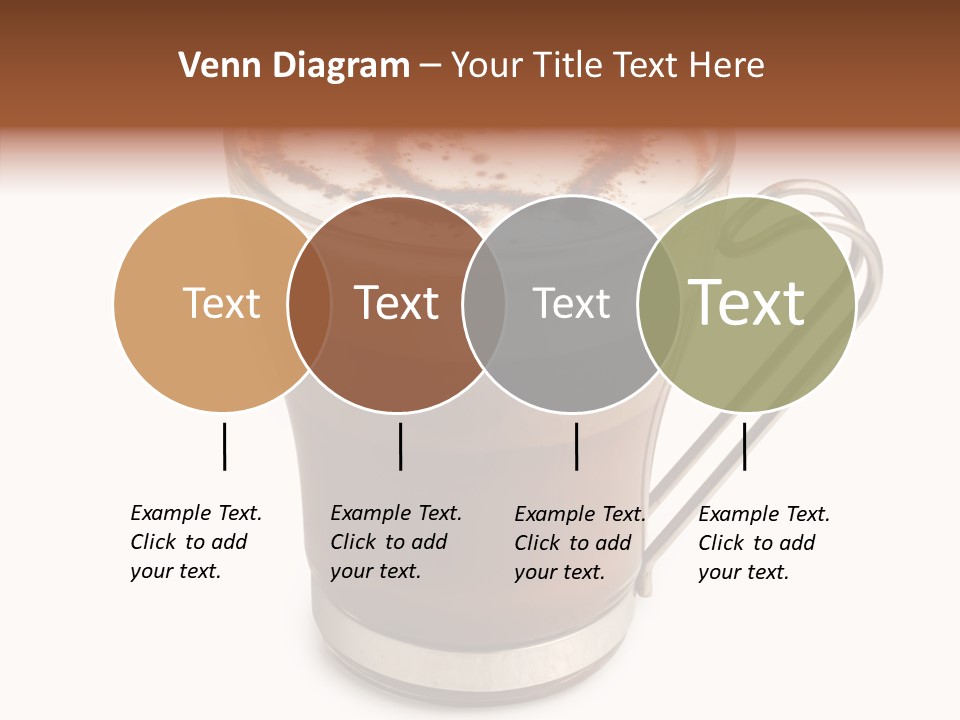 Venn Diagram – Your Title Text Here

Text

Text

Text

Text

Example Text. Click to add your text.

Example Text. Click to add your text.

Example Text. Click to add your text.

Example Text. Click to add your text.